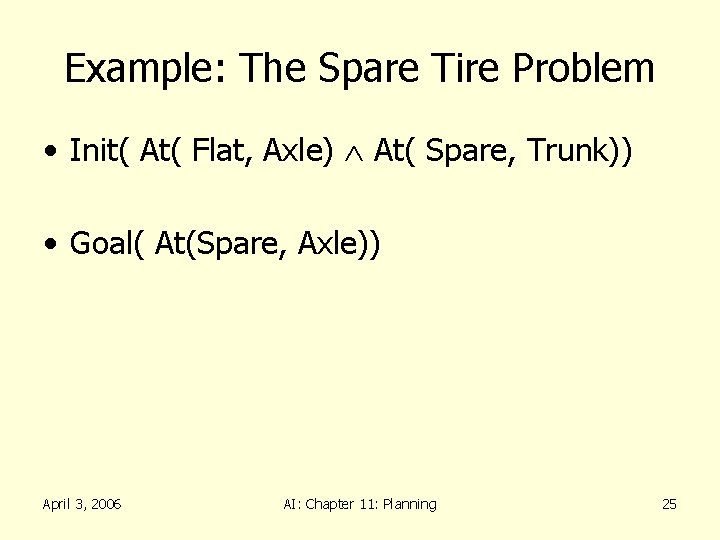 Example: The Spare Tire Problem

• Init( At( Flat, Axle) $\wedge$ At( Spare, Trunk))

• Goal( At(Spare, Axle))

April 3, 2006

AI: Chapter 11: Planning

25